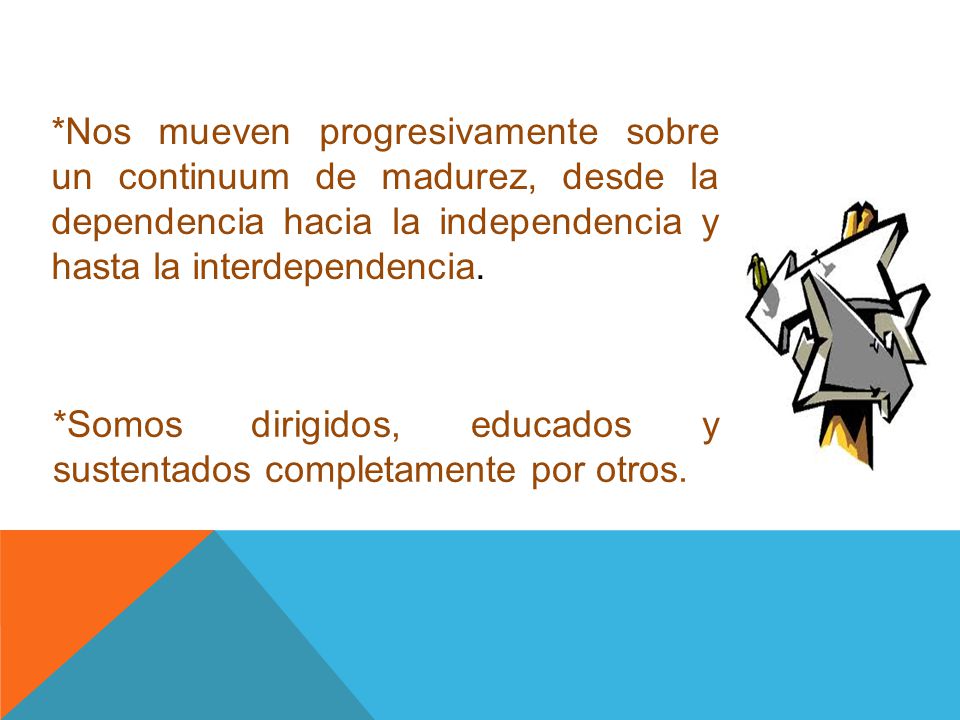 *Nos mueven progresivamente sobre un continuum de madurez, desde la dependencia hacia la independencia y hasta la interdependencia.

*Somos dirigidos, educados y sustentados completamente por otros.